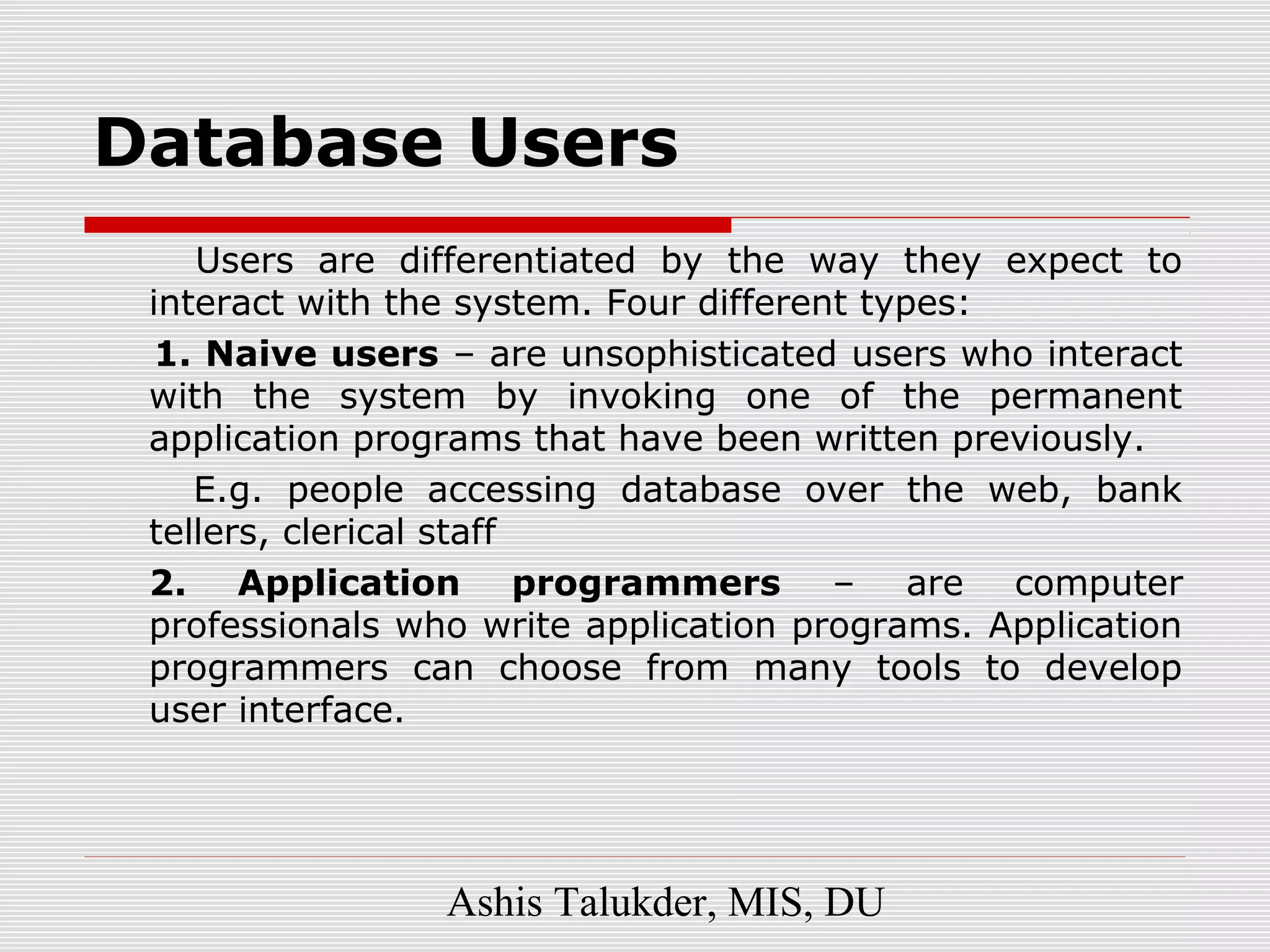 Database Users

Users are differentiated by the way they expect to interact with the system. Four different types:

1. Naive users – are unsophisticated users who interact with the system by invoking one of the permanent application programs that have been written previously.

E.g. people accessing database over the web, bank tellers, clerical staff

2. Application programmers – are computer professionals who write application programs. Application programmers can choose from many tools to develop user interface.

Ashis Talukder, MIS, DU